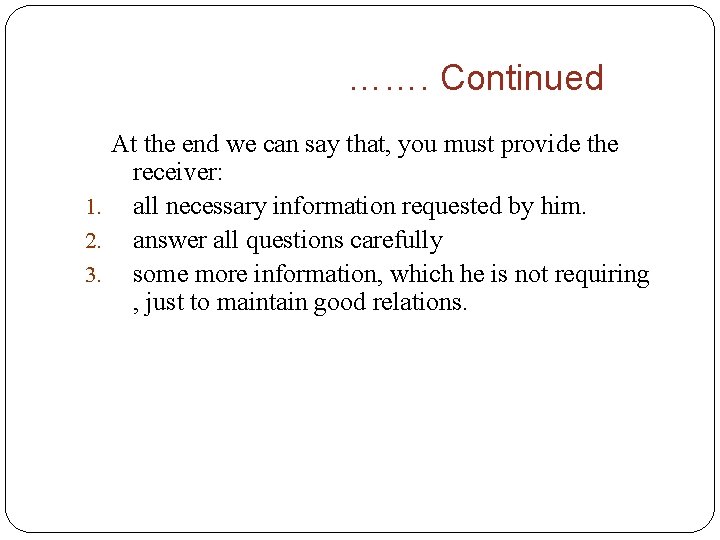 ……. Continued

At the end we can say that, you must provide the receiver:

1. all necessary information requested by him.
2. answer all questions carefully
3. some more information, which he is not requiring , just to maintain good relations.